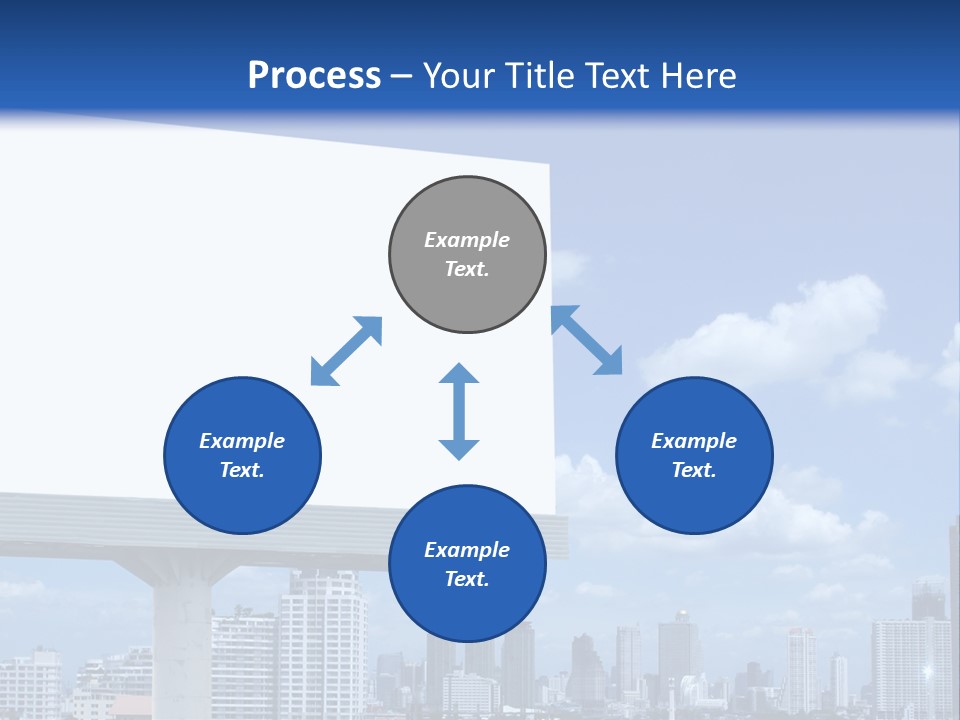 Process – Your Title Text Here

Example Text.

Example Text.

Example Text.

Example Text.